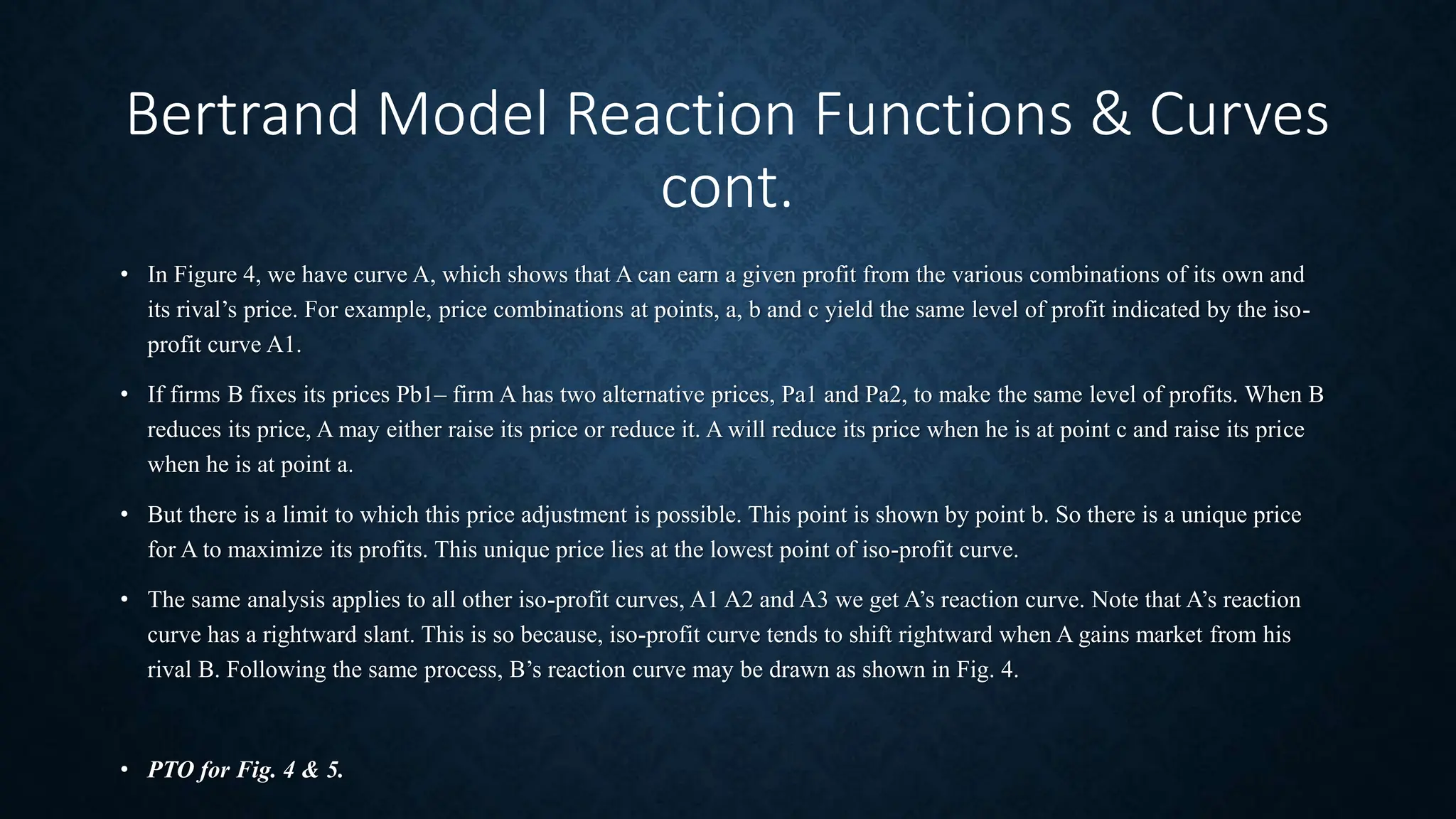 Bertrand Model Reaction Functions & Curves cont.

• In Figure 4, we have curve A, which shows that A can earn a given profit from the various combinations of its own and its rival’s price. For example, price combinations at points, a, b and c yield the same level of profit indicated by the iso-profit curve A1.

• If firms B fixes its prices Pb1– firm A has two alternative prices, Pa1 and Pa2, to make the same level of profits. When B reduces its price, A may either raise its price or reduce it. A will reduce its price when he is at point c and raise its price when he is at point a.

• But there is a limit to which this price adjustment is possible. This point is shown by point b. So there is a unique price for A to maximize its profits. This unique price lies at the lowest point of iso-profit curve.

• The same analysis applies to all other iso-profit curves, A1 A2 and A3 we get A’s reaction curve. Note that A’s reaction curve has a rightward slant. This is so because, iso-profit curve tends to shift rightward when A gains market from his rival B. Following the same process, B’s reaction curve may be drawn as shown in Fig. 4.

• PTO for Fig. 4 & 5.